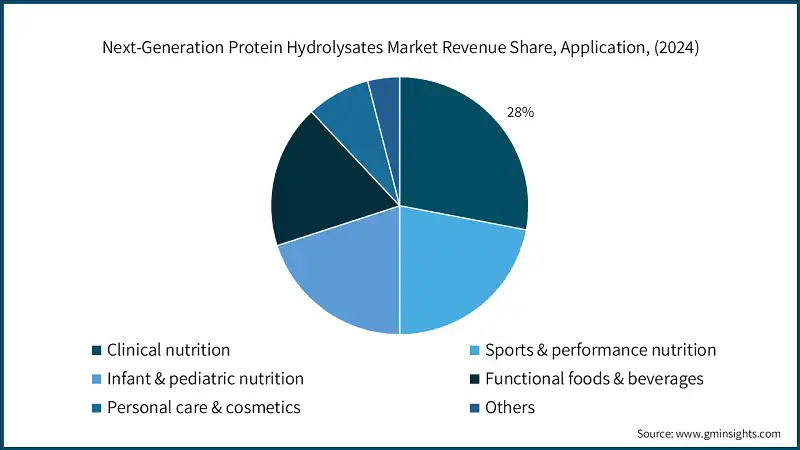 Next-Generation Protein Hydrolysates Market Revenue Share, Application, (2024)

28%

Clinical nutrition
Sports & performance nutrition
Infant & pediatric nutrition
Functional foods & beverages
Personal care & cosmetics
Others

Source: www.gminsights.com